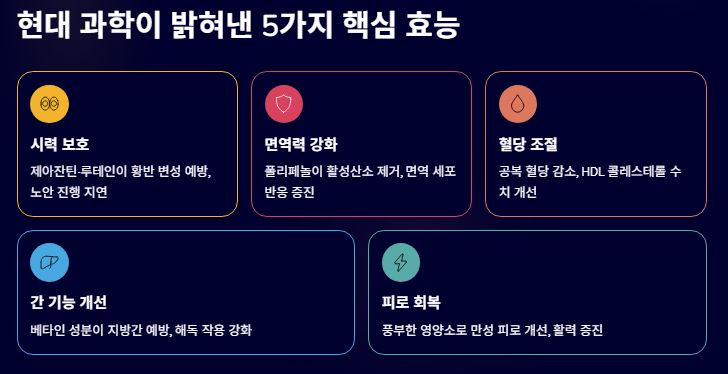 현대 과학이 밝혀낸 5가지 핵심 효능

시력 보호

제아잔틴·루테인이 황반 변성 예방, 노안 진행 지연

면역력 강화

폴리페놀이 활성산소 제거, 면역 세포 반응 증진

혈당 조절

공복 혈당 감소, HDL 콜레스테롤 수치 개선

간 기능 개선

베타인 성분이 지방간 예방, 해독 작용 강화

피로 회복

풍부한 영양소로 만성 피로 개선, 활력 증진